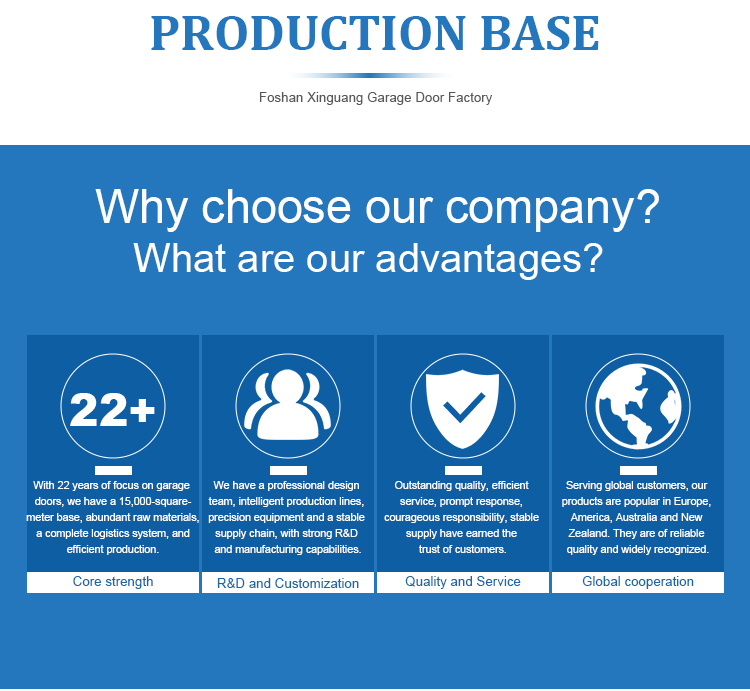 PRODUCTION BASE

Foshan Xinguang Garage Door Factory

Why choose our company?
What are our advantages?

22+

With 22 years of focus on garage doors, we have a 15,000-square-meter base, abundant raw materials, a complete logistics system, and efficient production.

Core strength

We have a professional design team, intelligent production lines, precision equipment and a stable supply chain, with strong R&D and manufacturing capabilities.

R&D and Customization

Outstanding quality, efficient service, prompt response, courageous responsibility, stable supply have earned the trust of customers.

Quality and Service

Serving global customers, our products are popular in Europe, America, Australia and New Zealand. They are of reliable quality and widely recognized.

Global cooperation